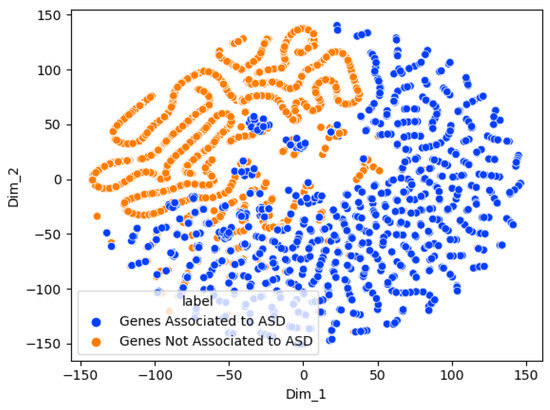 150
100
50
0
−50
−100
−150
Dim_2

label
Genes Associated to ASD
Genes Not Associated to ASD

−150 −100 −50 0 50 100 150
Dim_1